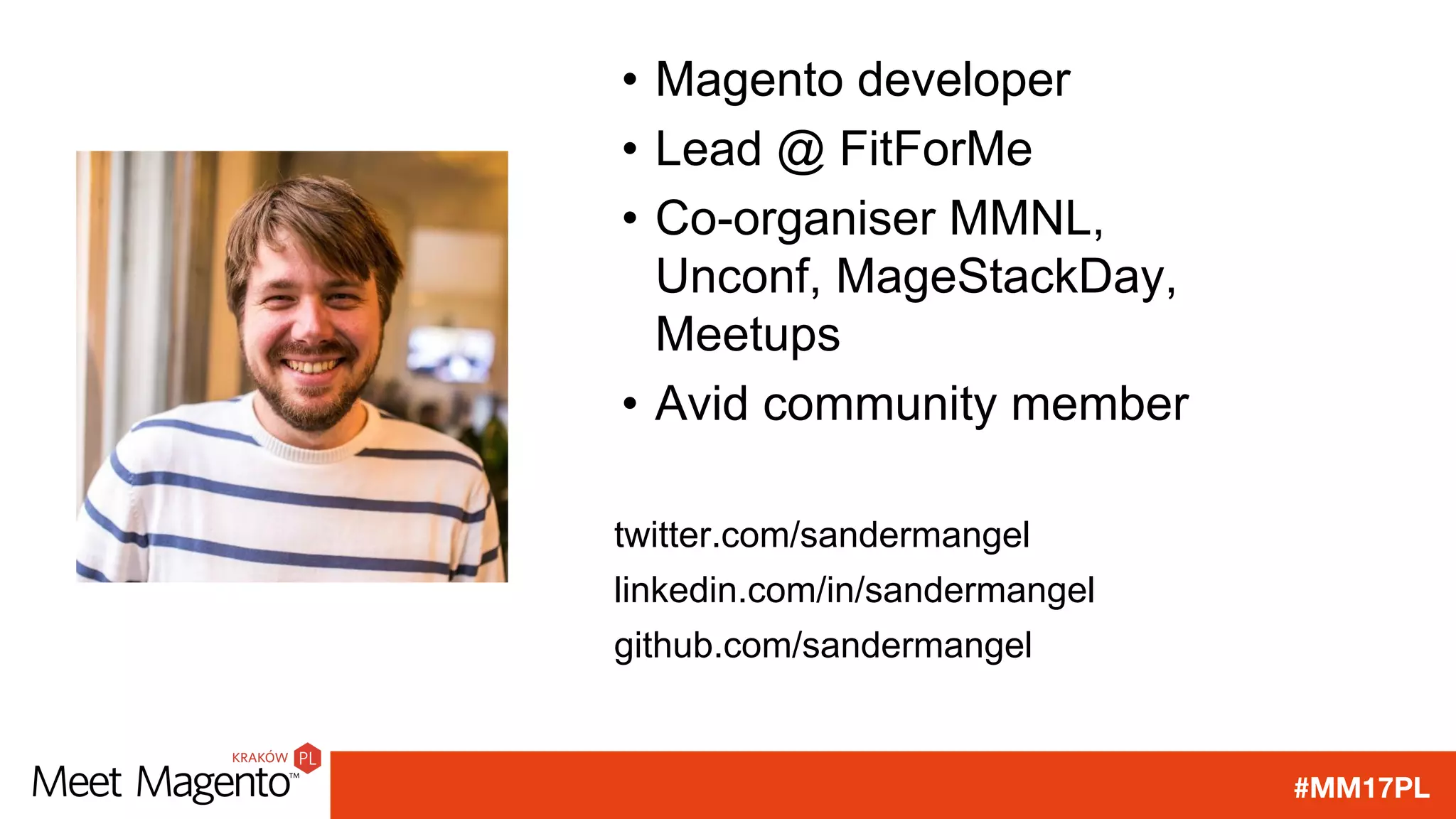 • Magento developer
• Lead @ FitForMe
• Co-organiser MMNL, Unconf, MageStackDay, Meetups
• Avid community member

twitter.com/sandermangel
linkedin.com/in/sandermangel
github.com/sandermangel

KRAKÓW PL
Meet Magento™

#MM17PL